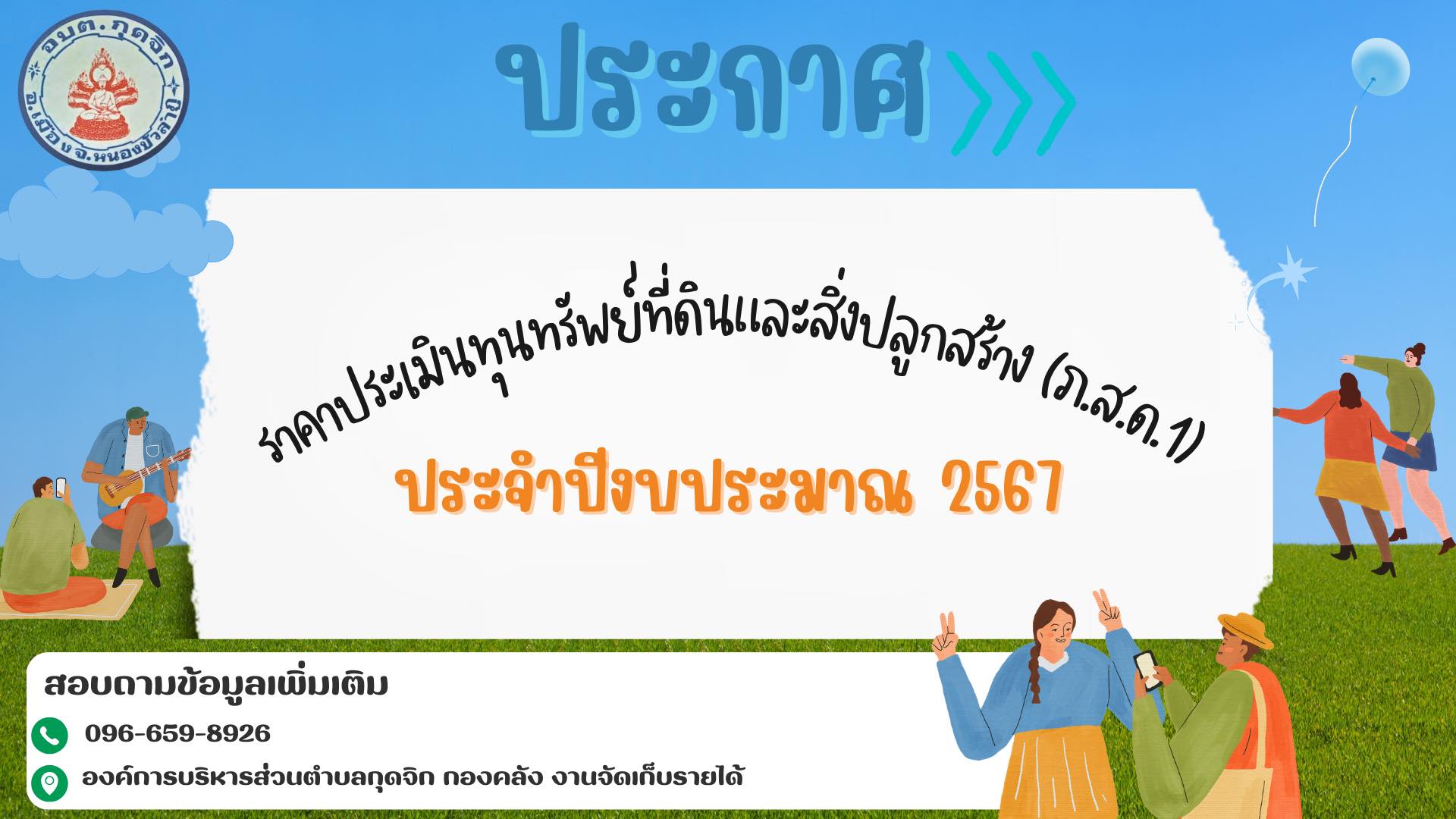 อบต.กุดจิก
อ.เมือง จ.หนองบัวลำภู

ประกาศ

ราคาประเมินทุนทรัพย์ที่ดินและสิ่งปลูกสร้าง (ภ.ส.ด.1)

ประจำปีงบประมาณ 2567

สอบถามข้อมูลเพิ่มเติม

096-659-8926

องค์การบริหารส่วนตำบลกุดจิก กองคลัง งานจัดเก็บรายได้